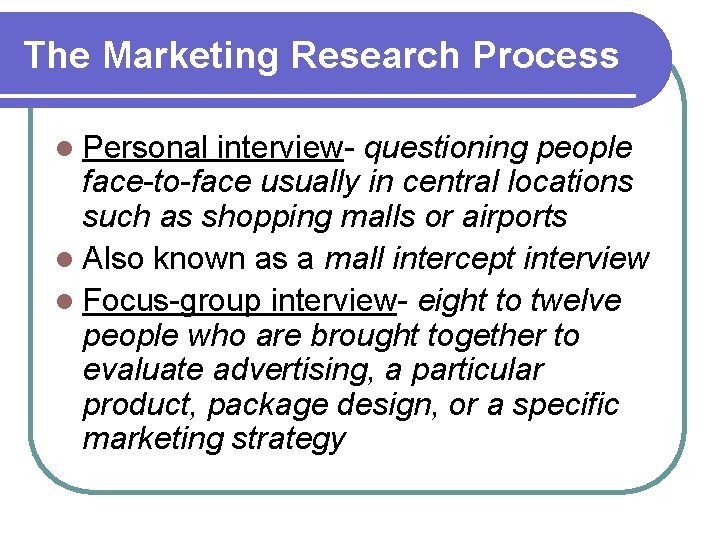 The Marketing Research Process

- Personal interview- questioning people face-to-face usually in central locations such as shopping malls or airports
- Also known as a mall intercept interview
- Focus-group interview- eight to twelve people who are brought together to evaluate advertising, a particular product, package design, or a specific marketing strategy